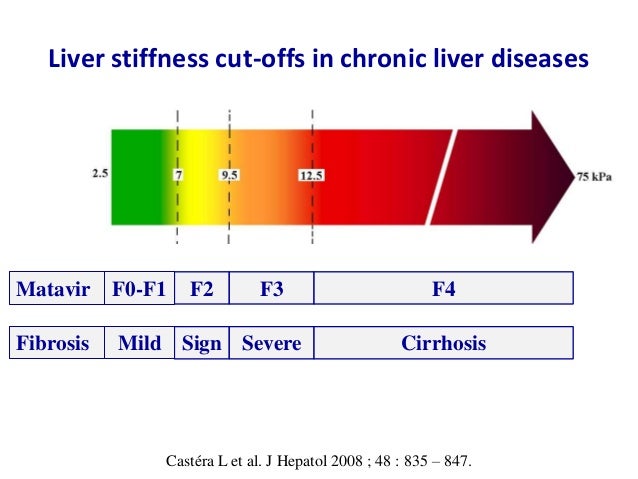 Liver stiffness cut-offs in chronic liver diseases

2.5

7

9.5

12.5

75 kPa

| Matavir | F0-F1 | F2 | F3 | F4 |
|---|---|---|---|---|
| Fibrosis | Mild | Sign | Severe | Cirrhosis |

Castéra L et al. J Hepatol 2008 ; 48 : 835 – 847.